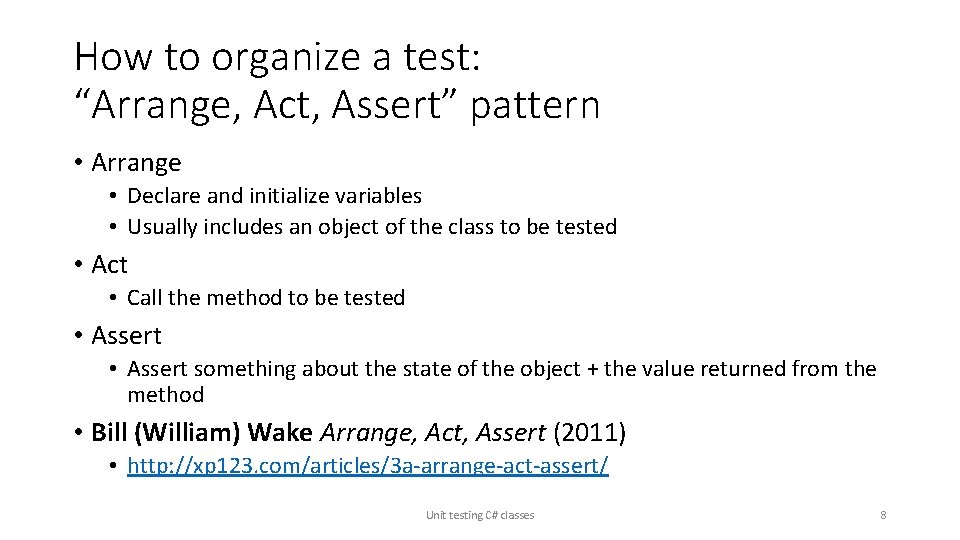 How to organize a test:
“Arrange, Act, Assert” pattern

• Arrange
  • Declare and initialize variables
  • Usually includes an object of the class to be tested
• Act
  • Call the method to be tested
• Assert
  • Assert something about the state of the object + the value returned from the method
• Bill (William) Wake Arrange, Act, Assert (2011)
  • http://xp123.com/articles/3a-arrange-act-assert/

Unit testing C# classes

8